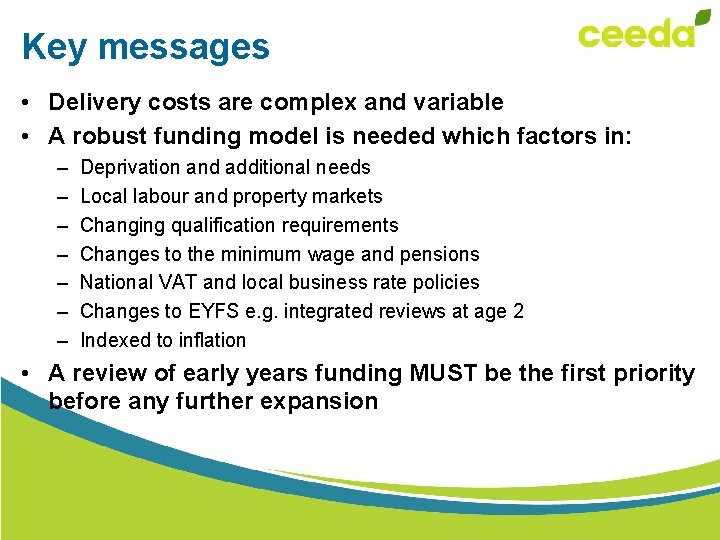 Key messages

ceeda

• Delivery costs are complex and variable
• A robust funding model is needed which factors in:
– Deprivation and additional needs
– Local labour and property markets
– Changing qualification requirements
– Changes to the minimum wage and pensions
– National VAT and local business rate policies
– Changes to EYFS e.g. integrated reviews at age 2
– Indexed to inflation
• A review of early years funding MUST be the first priority before any further expansion